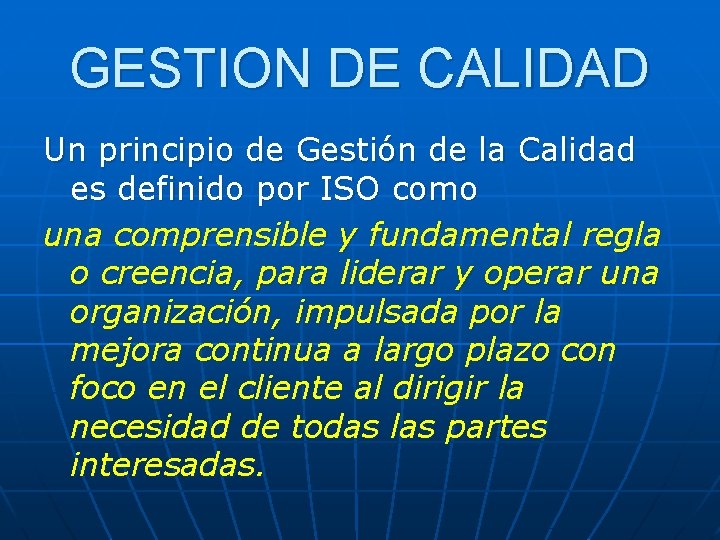 GESTION DE CALIDAD

Un principio de Gestión de la Calidad es definido por ISO como

una comprensible y fundamental regla o creencia, para liderar y operar una organización, impulsada por la mejora continua a largo plazo con foco en el cliente al dirigir la necesidad de todas las partes interesadas.